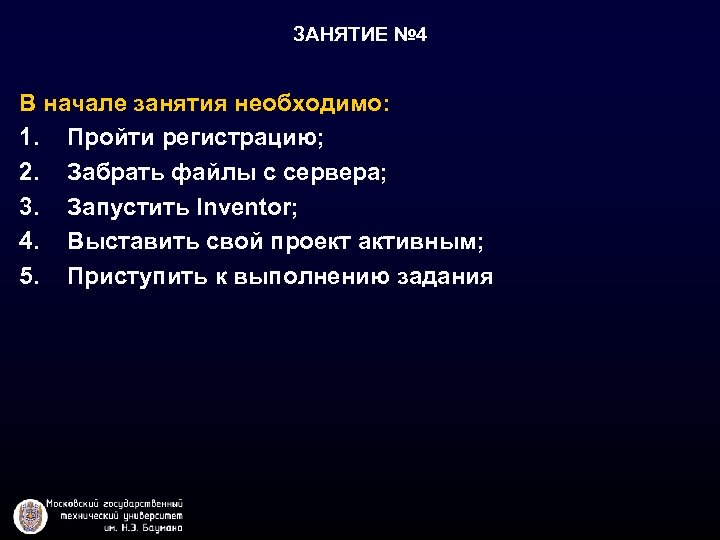 ЗАНЯТИЕ №4

В начале занятия необходимо:

1. Пройти регистрацию;
2. Забрать файлы с сервера;
3. Запустить Inventor;
4. Выставить свой проект активным;
5. Приступить к выполнению задания

Московский государственный технический университет им. Н.Э. Баумана